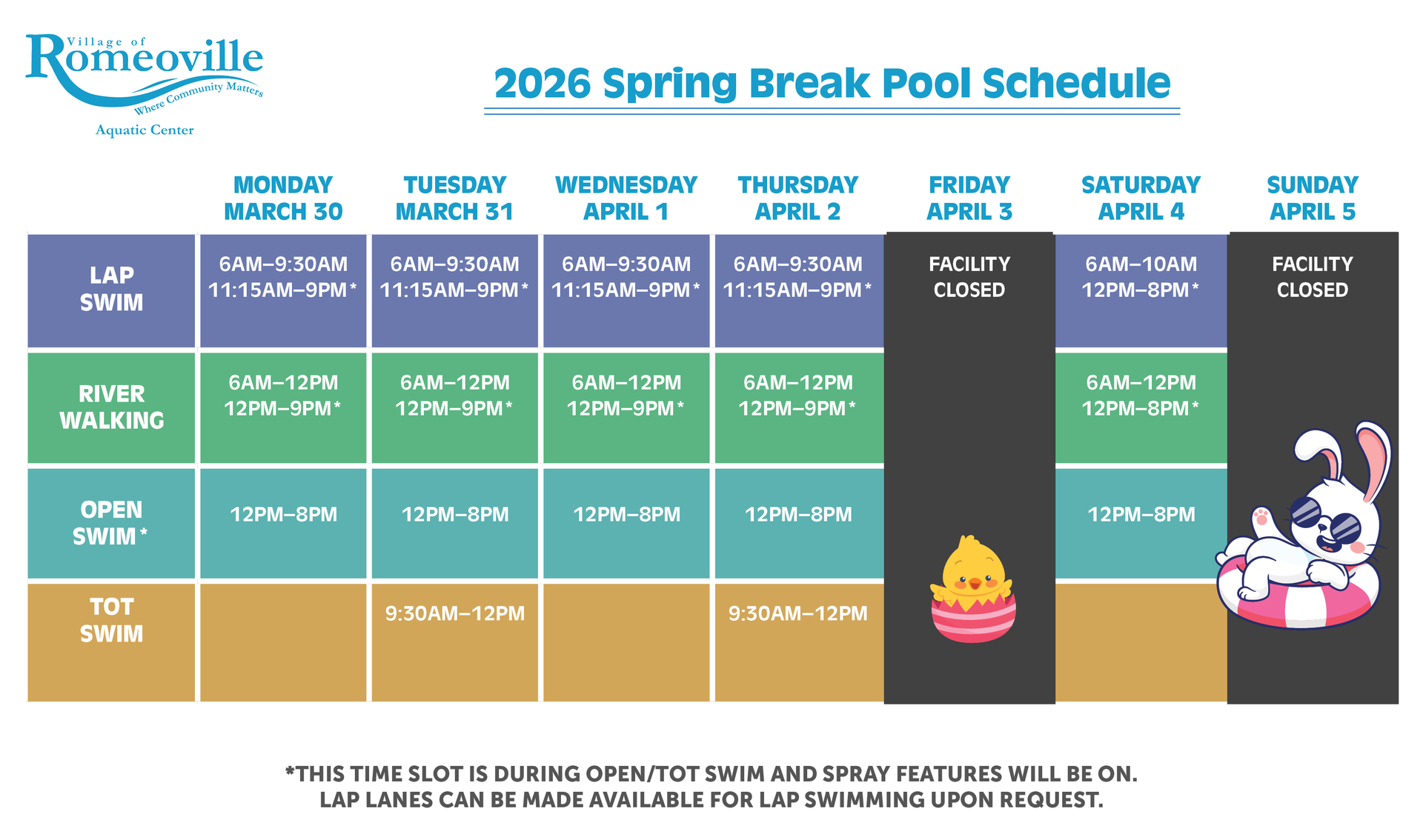 Village of Romeoville
Where Community Matters
Aquatic Center

2026 Spring Break Pool Schedule

| | MONDAY MARCH 30 | TUESDAY MARCH 31 | WEDNESDAY APRIL 1 | THURSDAY APRIL 2 | FRIDAY APRIL 3 | SATURDAY APRIL 4 | SUNDAY APRIL 5 |
|---|---|---|---|---|---|---|---|
| LAP SWIM | 6AM–9:30AM 11:15AM–9PM* | 6AM–9:30AM 11:15AM–9PM* | 6AM–9:30AM 11:15AM–9PM* | 6AM–9:30AM 11:15AM–9PM* | FACILITY CLOSED | 6AM–10AM 12PM–8PM* | FACILITY CLOSED |
| RIVER WALKING | 6AM–12PM 12PM–9PM* | 6AM–12PM 12PM–9PM* | 6AM–12PM 12PM–9PM* | 6AM–12PM 12PM–9PM* | | 6AM–12PM 12PM–8PM* | |
| OPEN SWIM* | 12PM–8PM | 12PM–8PM | 12PM–8PM | 12PM–8PM | | 12PM–8PM | |
| TOT SWIM | | 9:30AM–12PM | | 9:30AM–12PM | | | |

*THIS TIME SLOT IS DURING OPEN/TOT SWIM AND SPRAY FEATURES WILL BE ON. LAP LANES CAN BE MADE AVAILABLE FOR LAP SWIMMING UPON REQUEST.